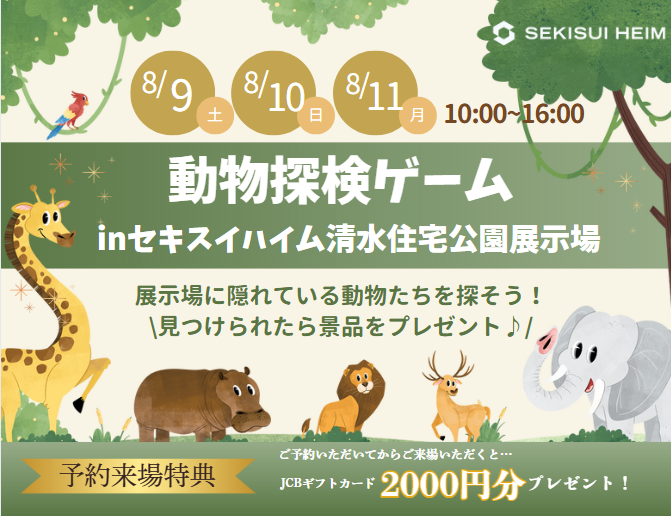 SEKISUI HEIM

8/9 土 8/10 日 8/11 月 10:00~16:00

動物探検ゲーム
inセキスイハイム清水住宅公園展示場

展示場に隠れている動物たちを探そう！
\見つけられたら景品をプレゼント♪/

予約来場特典

ご予約いただいてからご来場いただくと…
JCBギフトカード 2000円分 プレゼント！